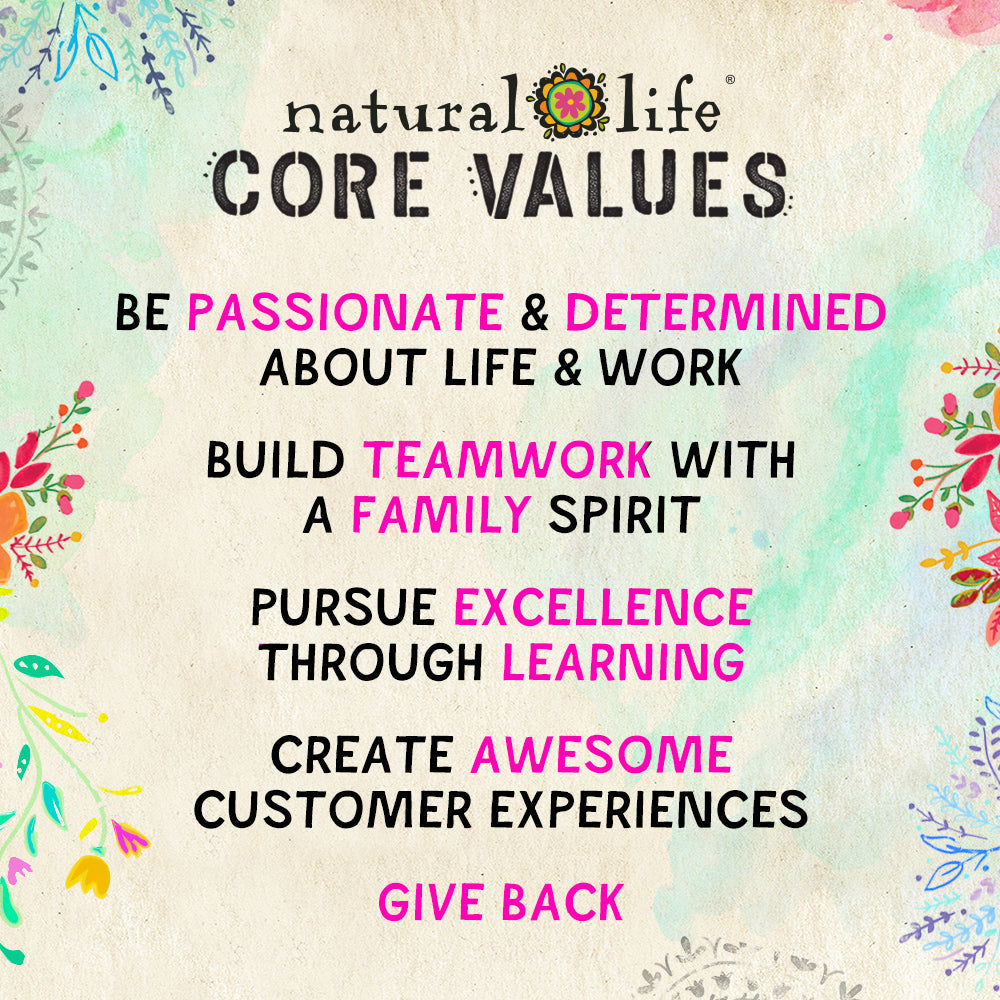 natural life®
CORE VALUES

BE PASSIONATE & DETERMINED ABOUT LIFE & WORK

BUILD TEAMWORK WITH A FAMILY SPIRIT

PURSUE EXCELLENCE THROUGH LEARNING

CREATE AWESOME CUSTOMER EXPERIENCES

GIVE BACK